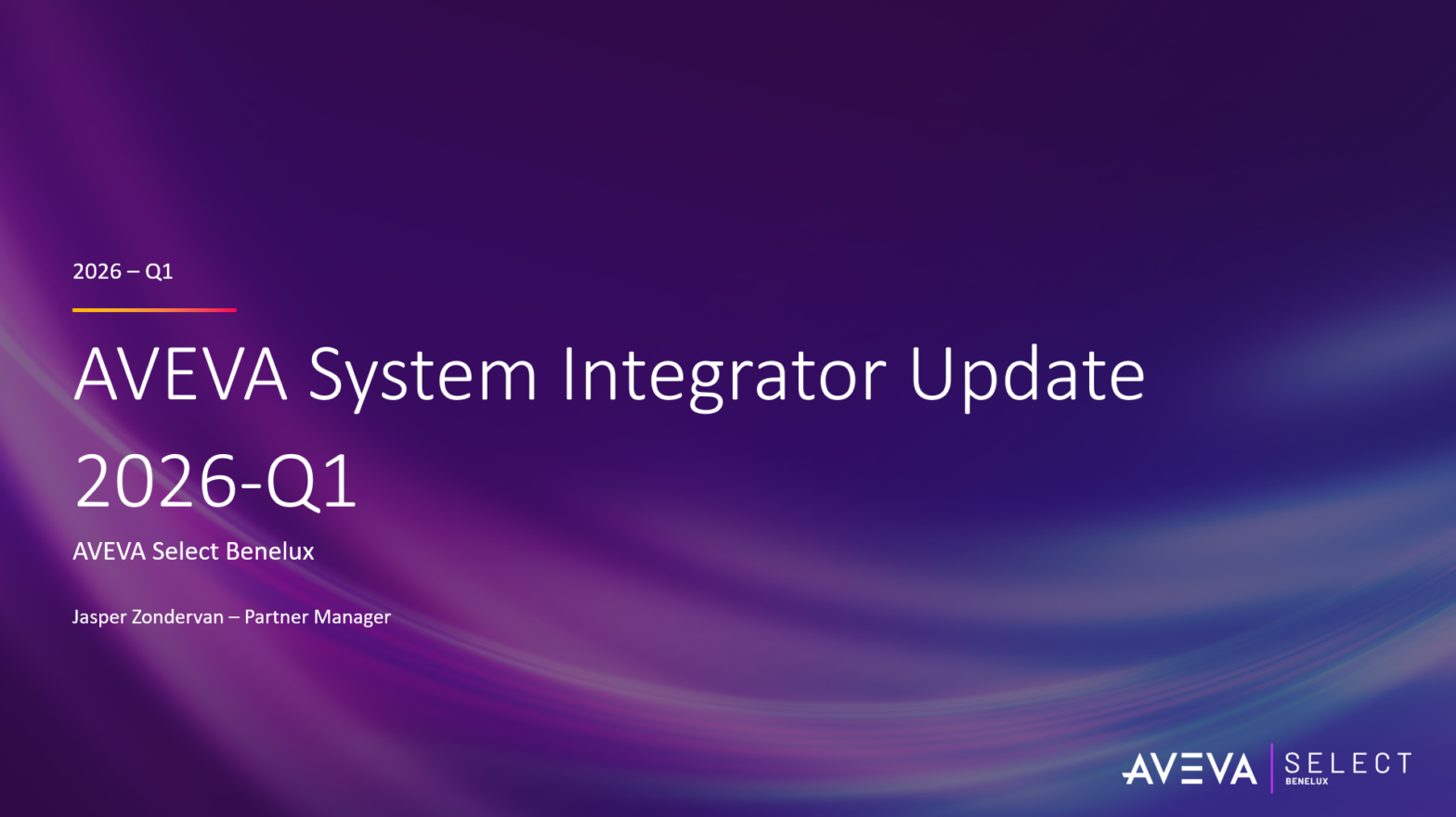 2026 – Q1

AVEVA System Integrator Update 2026-Q1

AVEVA Select Benelux

Jasper Zondervan – Partner Manager

AVEVA SELECT BENELUX